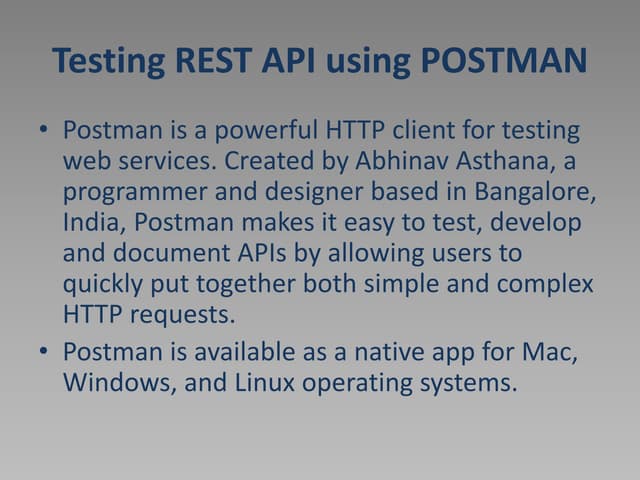 Testing REST API using POSTMAN

• Postman is a powerful HTTP client for testing web services. Created by Abhinav Asthana, a programmer and designer based in Bangalore, India, Postman makes it easy to test, develop and document APIs by allowing users to quickly put together both simple and complex HTTP requests.

• Postman is available as a native app for Mac, Windows, and Linux operating systems.